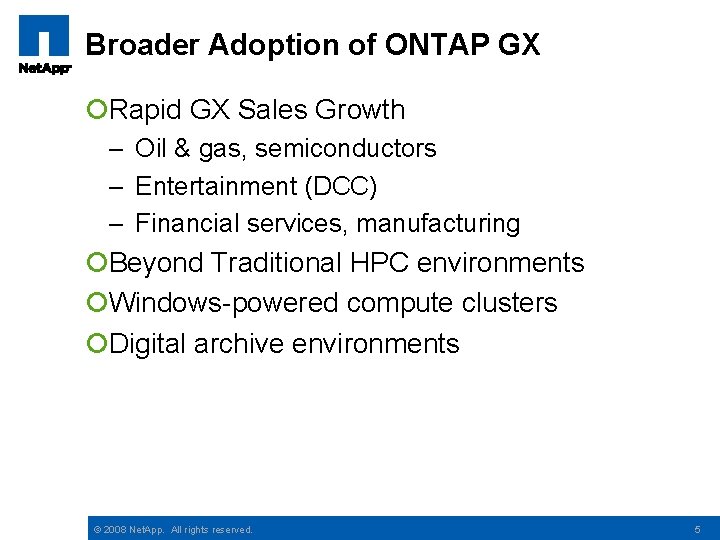 NetApp

Broader Adoption of ONTAP GX

Rapid GX Sales Growth
– Oil & gas, semiconductors
– Entertainment (DCC)
– Financial services, manufacturing

Beyond Traditional HPC environments

Windows-powered compute clusters

Digital archive environments

© 2008 NetApp. All rights reserved.

5